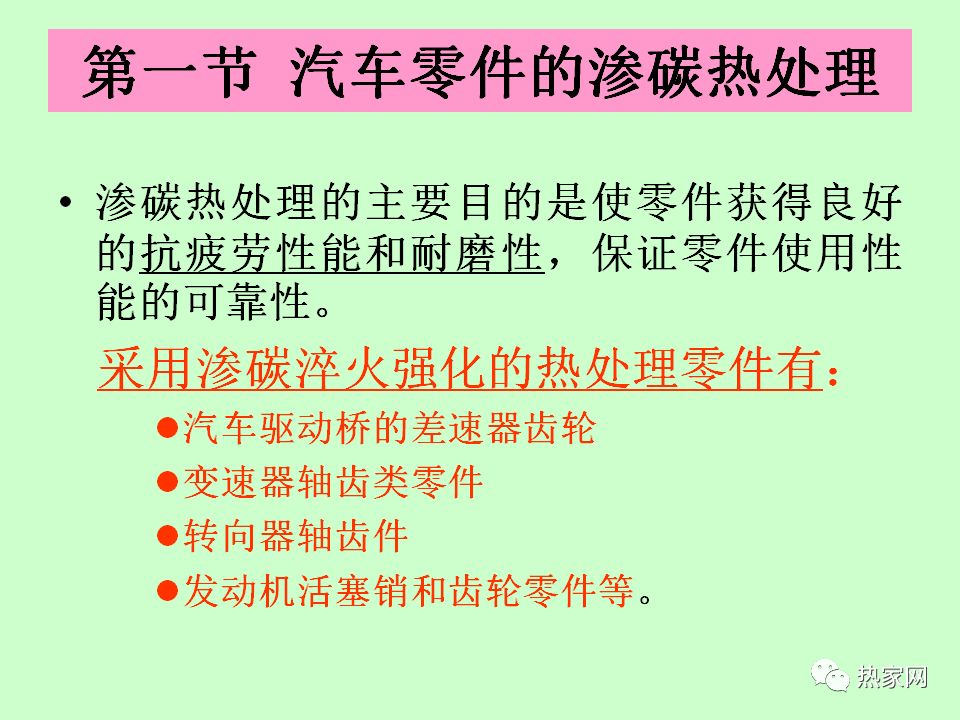 第一节 汽车零件的渗碳热处理

• 渗碳热处理的主要目的是使零件获得良好的抗疲劳性能和耐磨性，保证零件使用性能的可靠性。

采用渗碳淬火强化的热处理零件有：

●汽车驱动桥的差速器齿轮
●变速器轴齿类零件
●转向器轴齿件
●发动机活塞销和齿轮零件等。

热家网